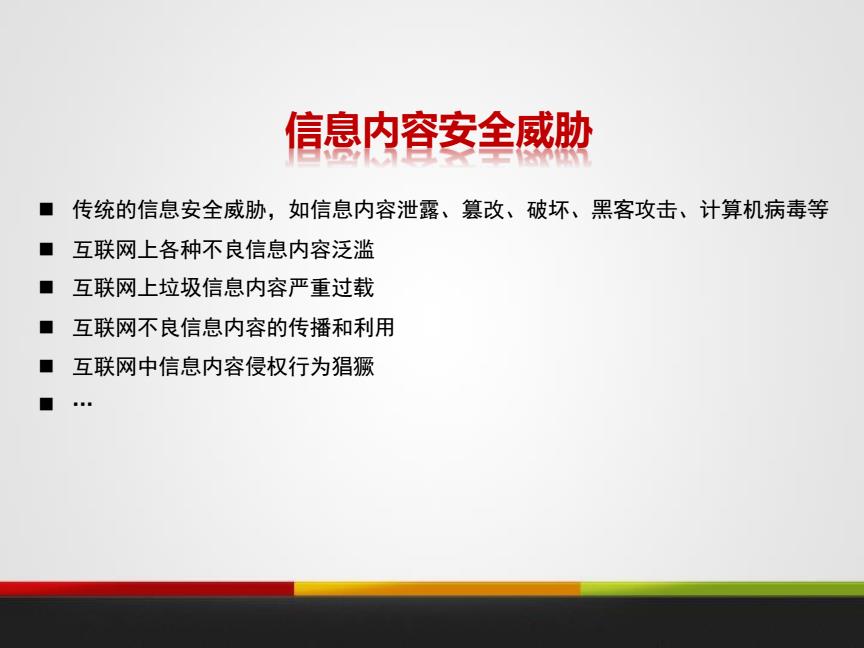 信息内容安全威胁

■ 传统的信息安全威胁，如信息内容泄露、篡改、破坏、黑客攻击、计算机病毒等
■ 互联网上各种不良信息内容泛滥
■ 互联网上垃圾信息内容严重过载
■ 互联网不良信息内容的传播和利用
■ 互联网中信息内容侵权行为猖獗
■ …